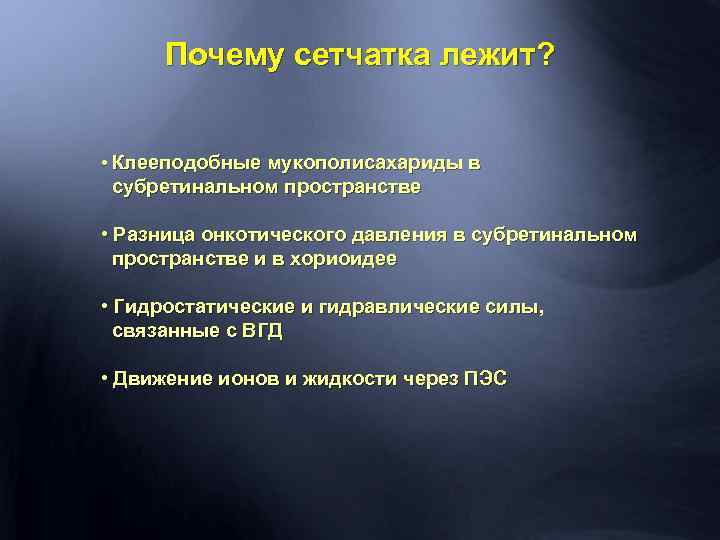 Почему сетчатка лежит?

• Клееподобные мукополисахариды в субретинальном пространстве

• Разница онкотического давления в субретинальном пространстве и в хориоидее

• Гидростатические и гидравлические силы, связанные с ВГД

• Движение ионов и жидкости через ПЭС